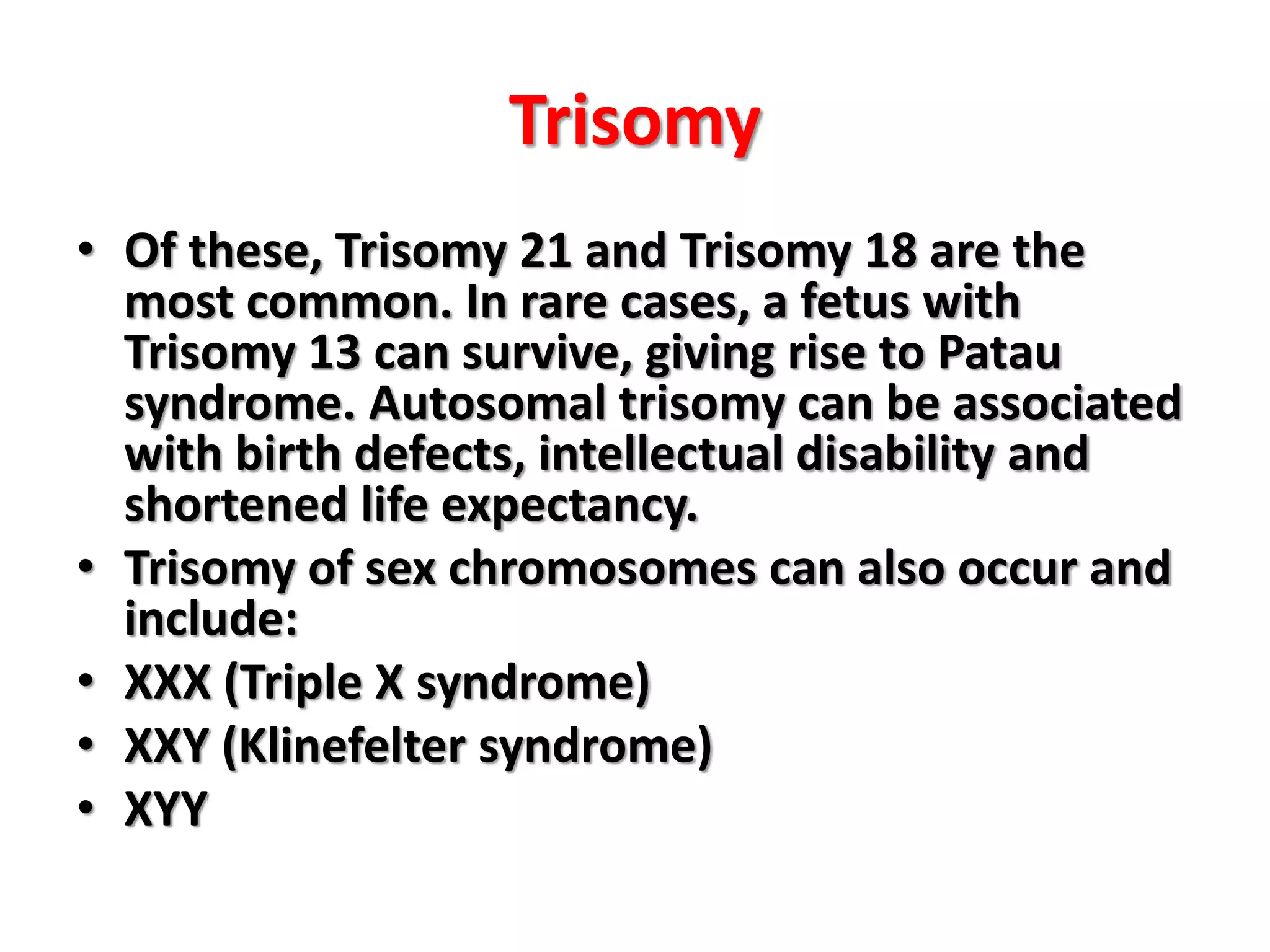 Trisomy

• Of these, Trisomy 21 and Trisomy 18 are the most common. In rare cases, a fetus with Trisomy 13 can survive, giving rise to Patau syndrome. Autosomal trisomy can be associated with birth defects, intellectual disability and shortened life expectancy.
• Trisomy of sex chromosomes can also occur and include:
• XXX (Triple X syndrome)
• XXY (Klinefelter syndrome)
• XYY